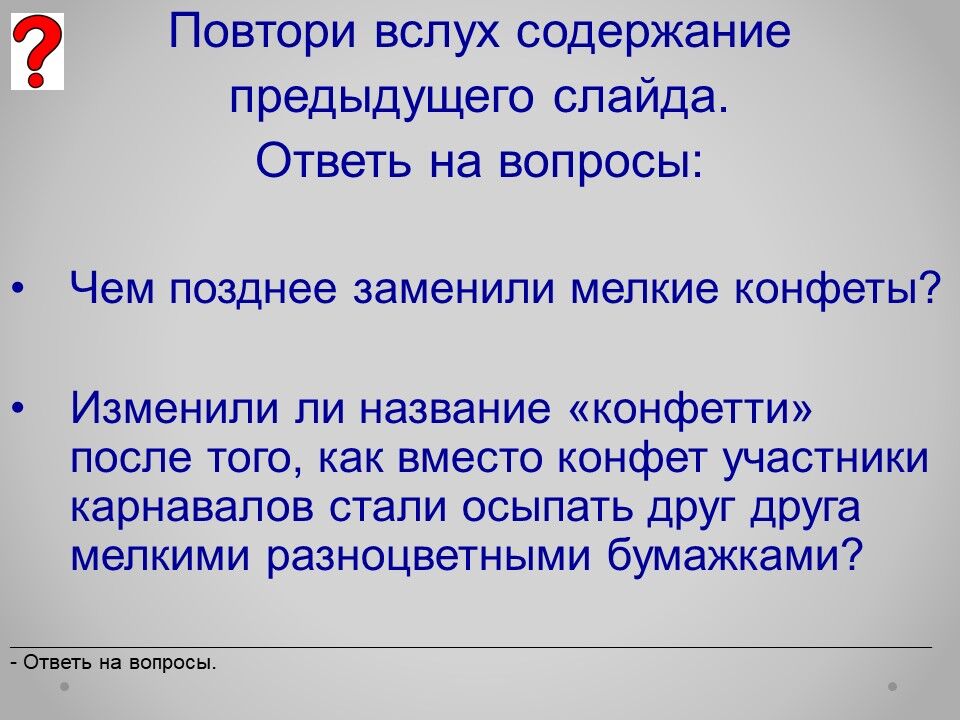 ?

Повтори вслух содержание предыдущего слайда.
Ответь на вопросы:

• Чем позднее заменили мелкие конфеты?

• Изменили ли название «конфетти» после того, как вместо конфет участники карнавалов стали осыпать друг друга мелкими разноцветными бумажками?

- Ответь на вопросы.